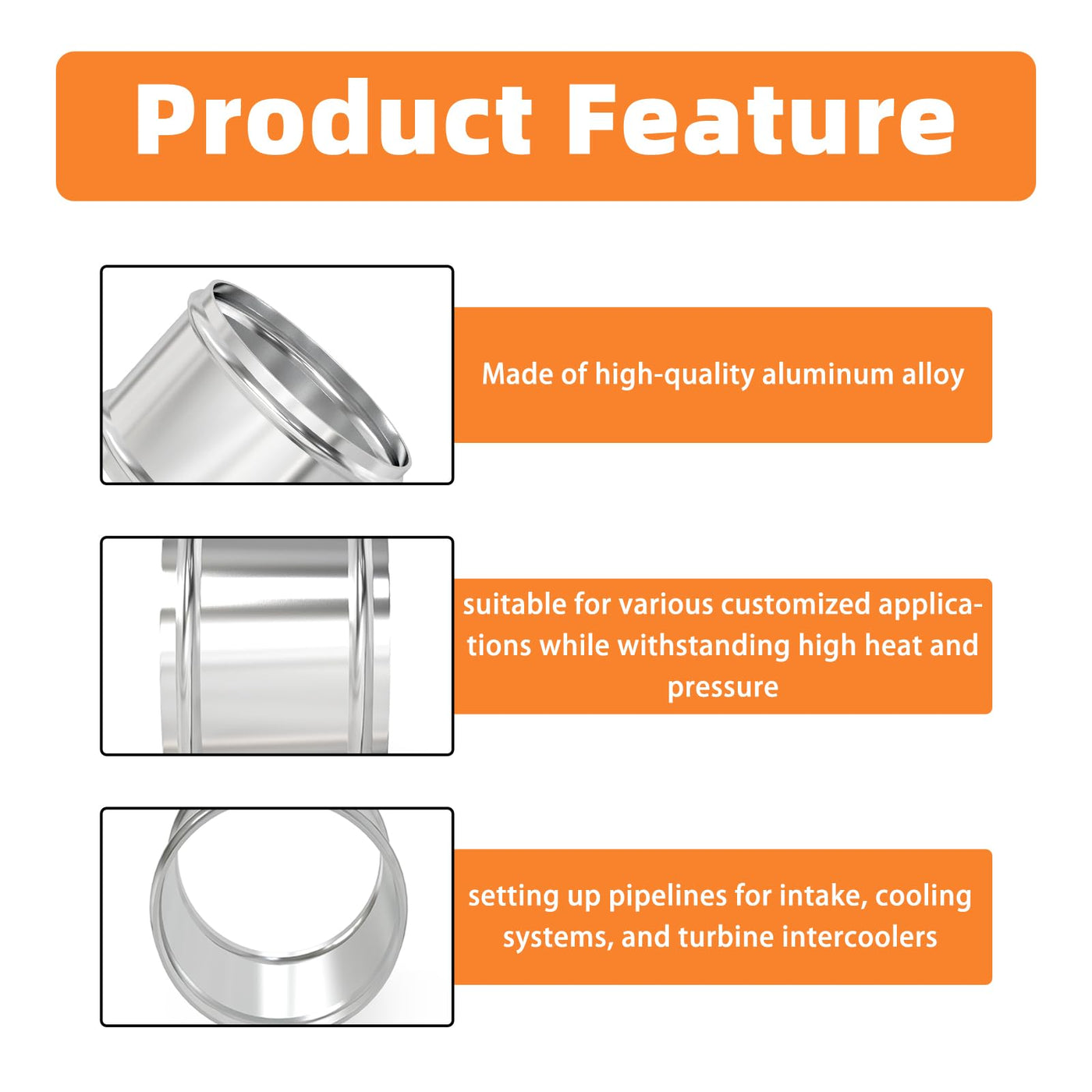 Product Feature

Made of high-quality aluminum alloy

suitable for various customized applications while withstanding high heat and pressure

setting up pipelines for intake, cooling systems, and turbine intercoolers